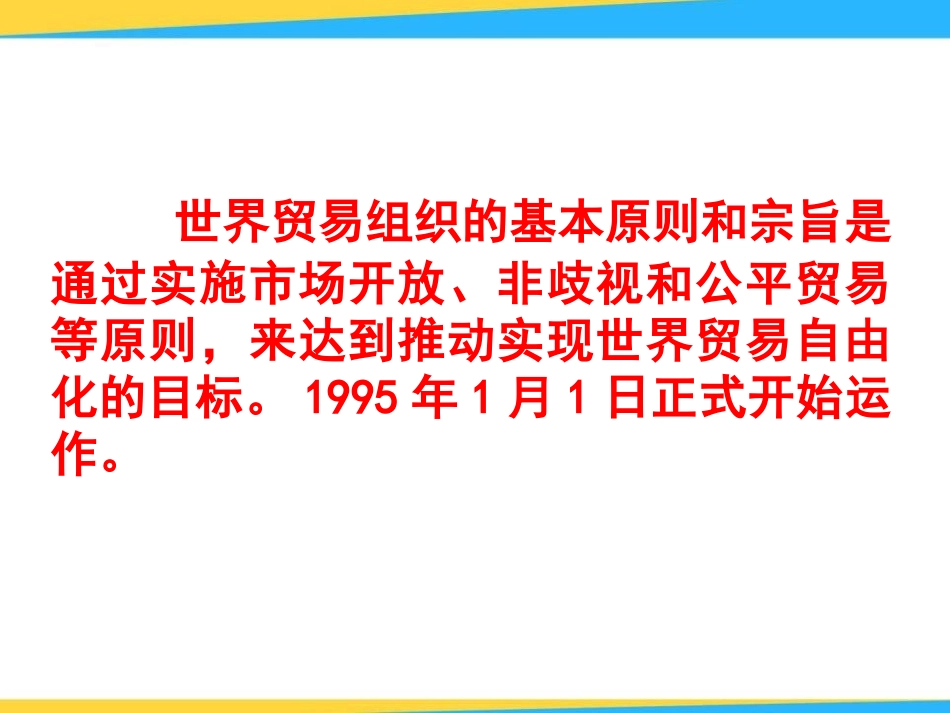 世界贸易组织的基本原则和宗旨是通过实施市场开放、非歧视和公平贸易等原则，来达到推动实现世界贸易自由化的目标。1995 年 1 月 1 日正式开始运作。